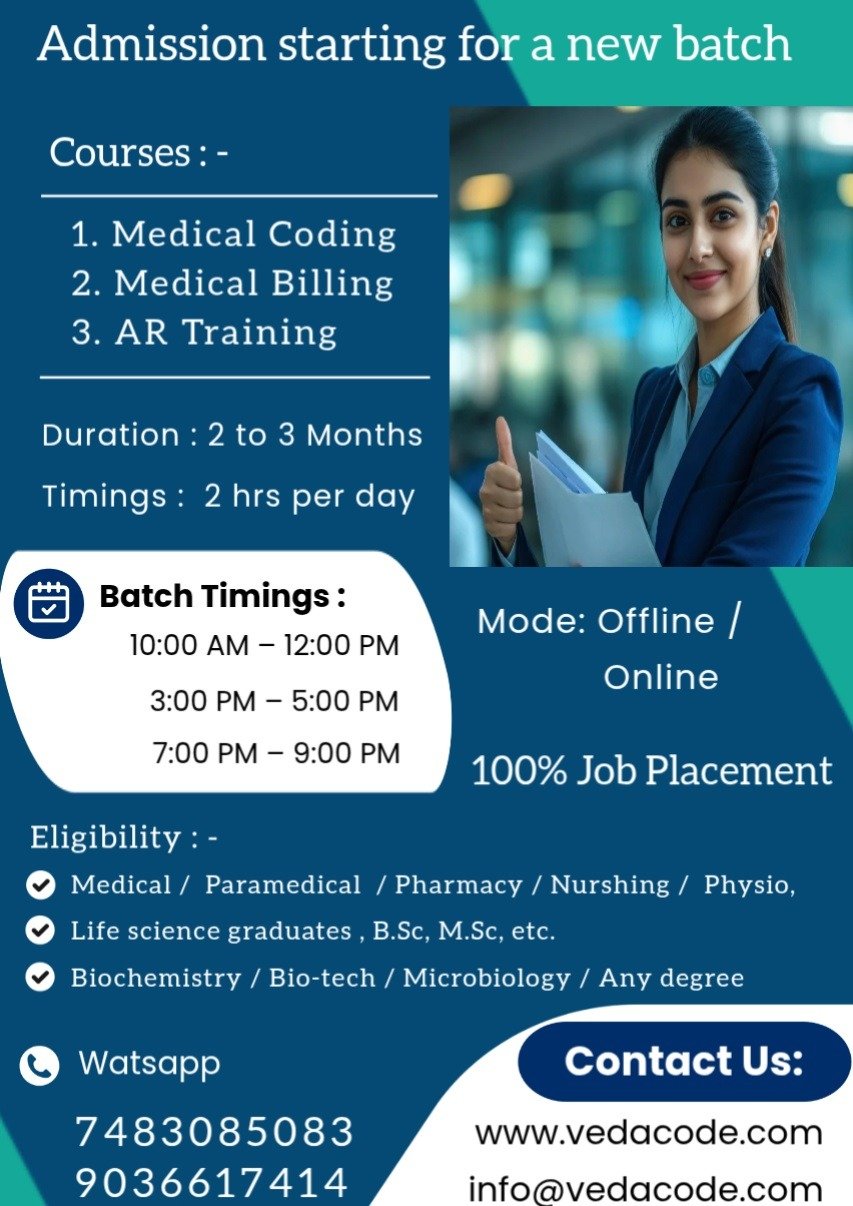 Admission starting for a new batch

Courses : -

1. Medical Coding
2. Medical Billing
3. AR Training

Duration : 2 to 3 Months

Timings : 2 hrs per day

Batch Timings :
10:00 AM – 12:00 PM
3:00 PM – 5:00 PM
7:00 PM – 9:00 PM

Mode: Offline / Online

100% Job Placement

Eligibility : -

Medical / Paramedical / Pharmacy / Nurshing / Physio,

Life science graduates , B.Sc, M.Sc, etc.

Biochemistry / Bio-tech / Microbiology / Any degree

Watsapp

7483085083
9036617414

Contact Us:

www.vedacode.com

info@vedacode.com